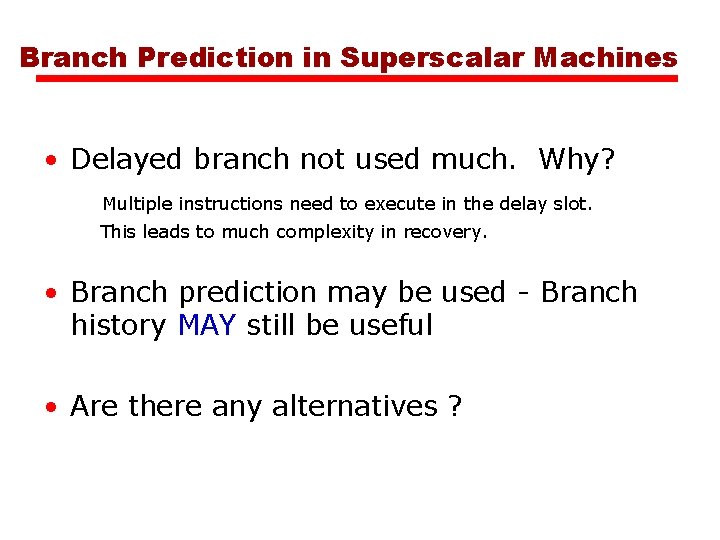 Branch Prediction in Superscalar Machines

• Delayed branch not used much. Why?

Multiple instructions need to execute in the delay slot.

This leads to much complexity in recovery.

• Branch prediction may be used - Branch history MAY still be useful

• Are there any alternatives ?